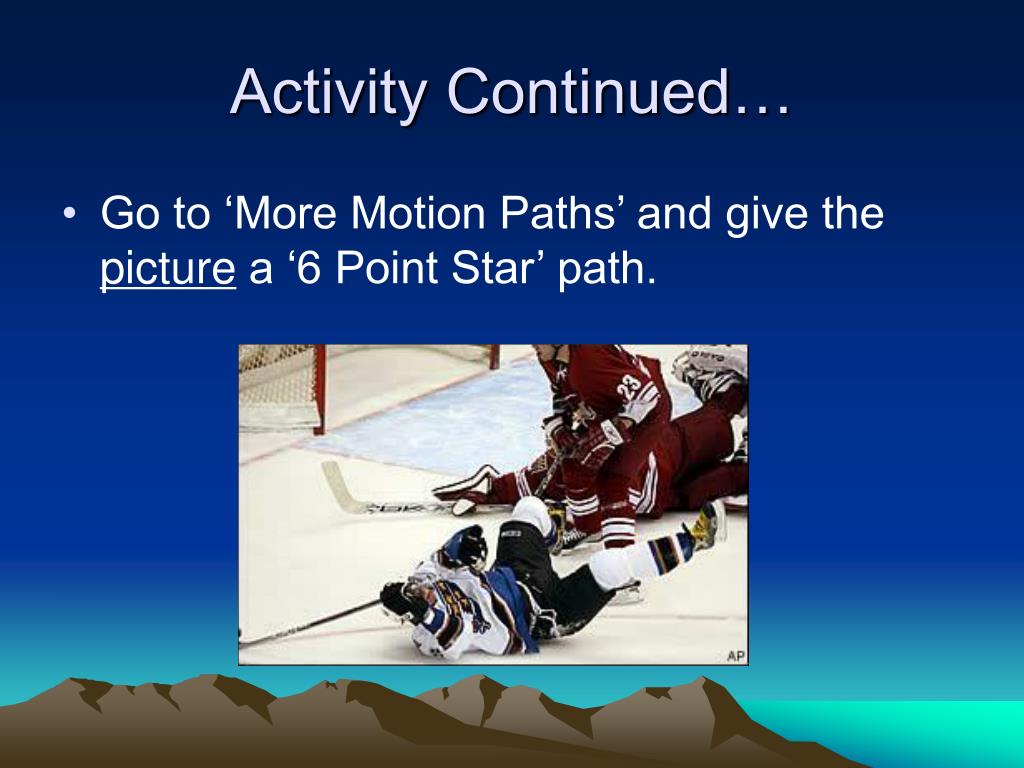 Activity Continued…

• Go to ‘More Motion Paths’ and give the picture a ‘6 Point Star’ path.

23

AP